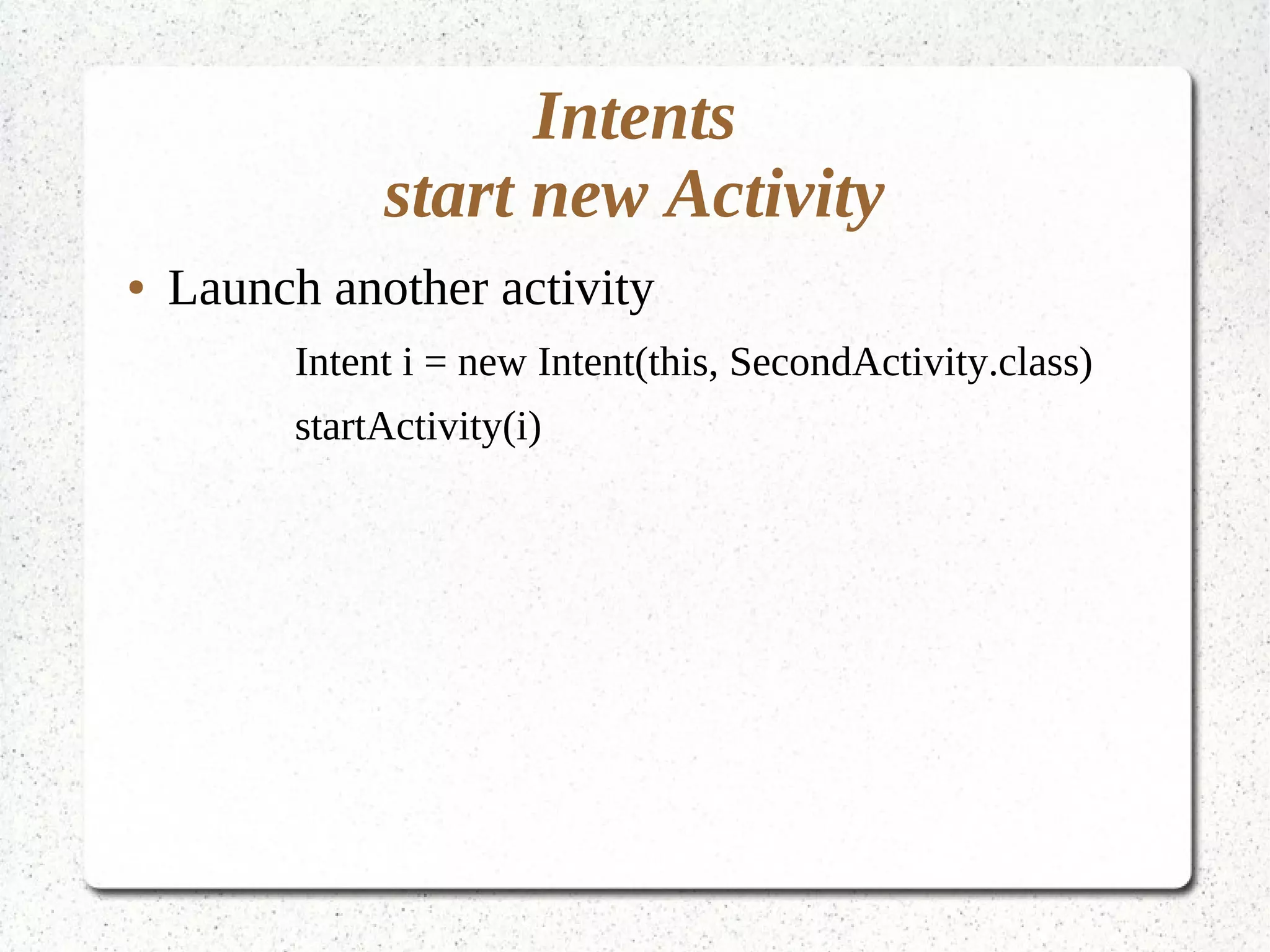 Intents
start new Activity

• Launch another activity

Intent i = new Intent(this, SecondActivity.class)

startActivity(i)